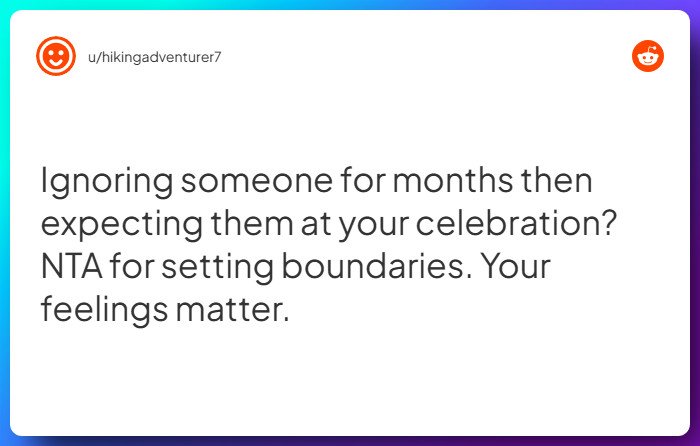 u/hikingadventurer7

Ignoring someone for months then expecting them at your celebration? NTA for setting boundaries. Your feelings matter.